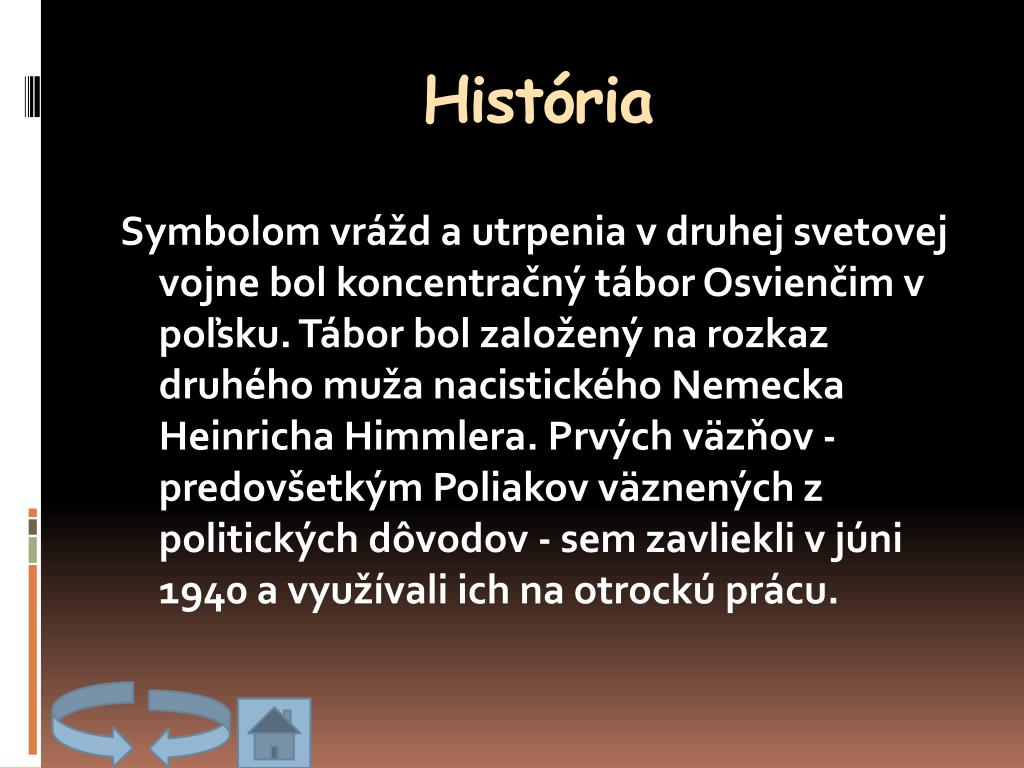 História

Symbolom vrážd a utrpenia v druhej svetovej vojne bol koncentračný tábor Osvienčim v poľsku. Tábor bol založený na rozkaz druhého muža nacistického Nemecka Heinricha Himmlera. Prvých väzňov - predovšetkým Poliakov väznených z politických dôvodov - sem zavliekli v júni 1940 a využívali ich na otrockú prácu.